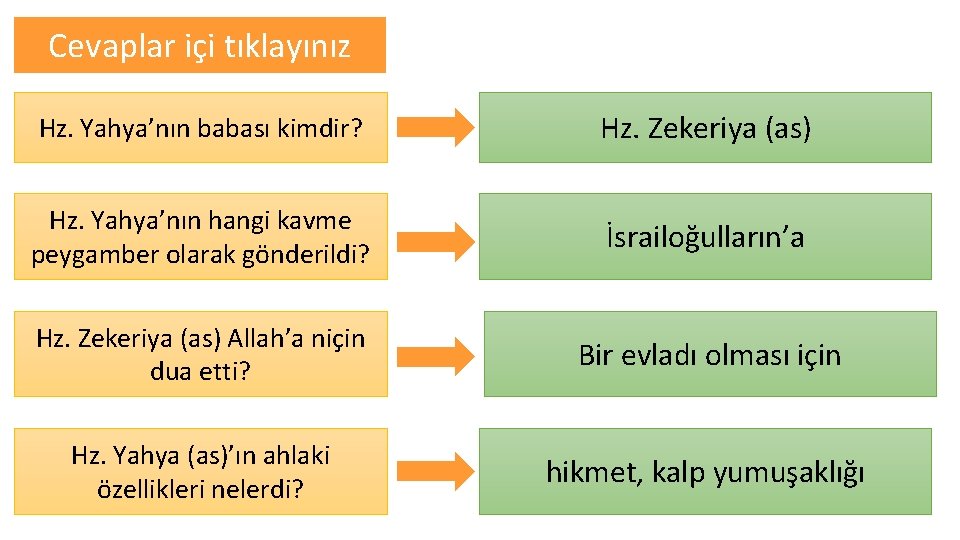 Cevaplar içi tıklayınız

Hz. Yahya'nın babası kimdir?

Hz. Zekeriya (as)

Hz. Yahya'nın hangi kavme peygamber olarak gönderildi?

İsrailoğulların'a

Hz. Zekeriya (as) Allah'a niçin dua etti?

Bir evladı olması için

Hz. Yahya (as)'ın ahlaki özellikleri nelerdi?

hikmet, kalp yumuşaklığı